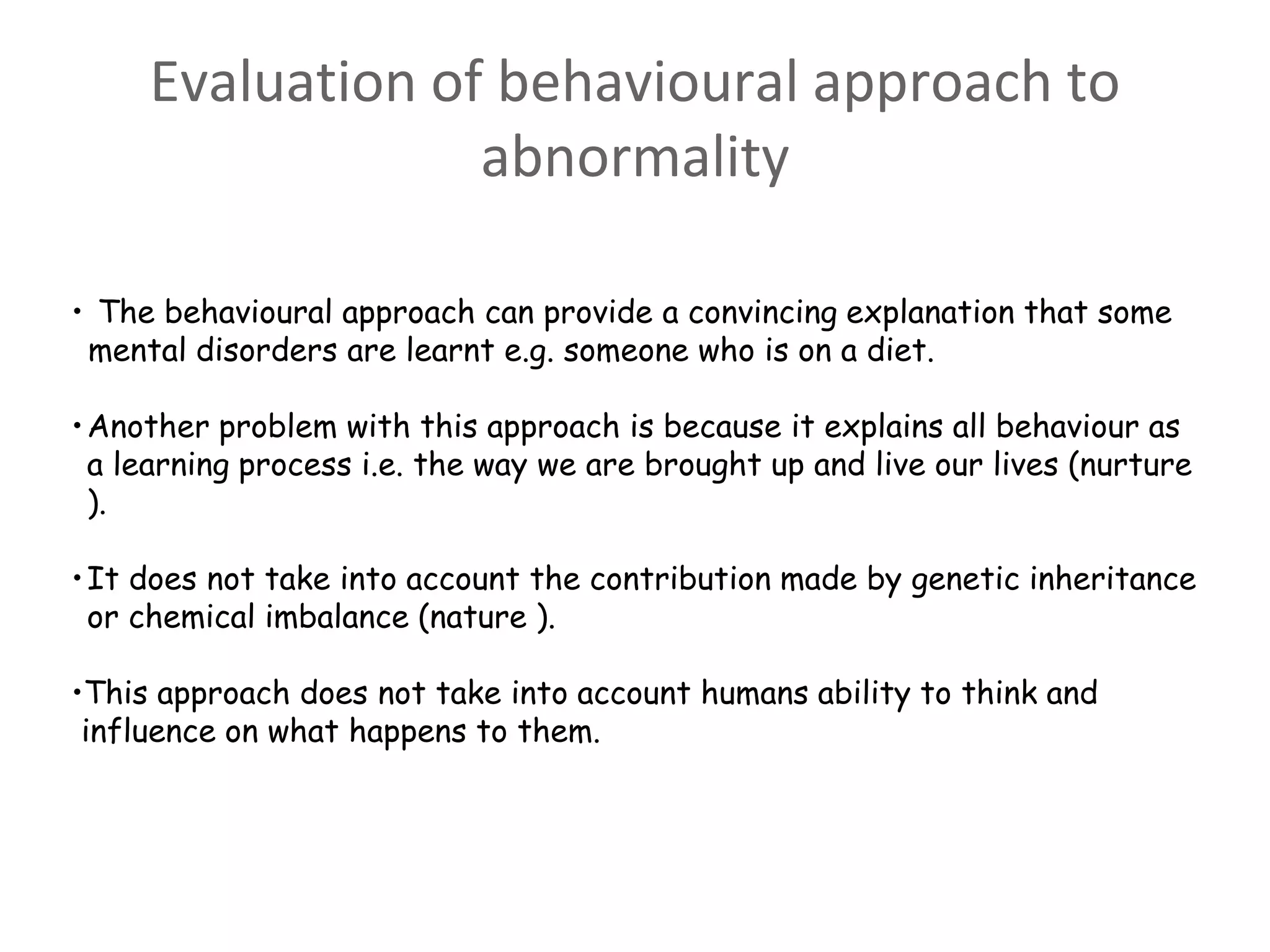 Evaluation of behavioural approach to abnormality

• The behavioural approach can provide a convincing explanation that some mental disorders are learnt e.g. someone who is on a diet.

• Another problem with this approach is because it explains all behaviour as a learning process i.e. the way we are brought up and live our lives (nurture ).

• It does not take into account the contribution made by genetic inheritance or chemical imbalance (nature ).

• This approach does not take into account humans ability to think and influence on what happens to them.